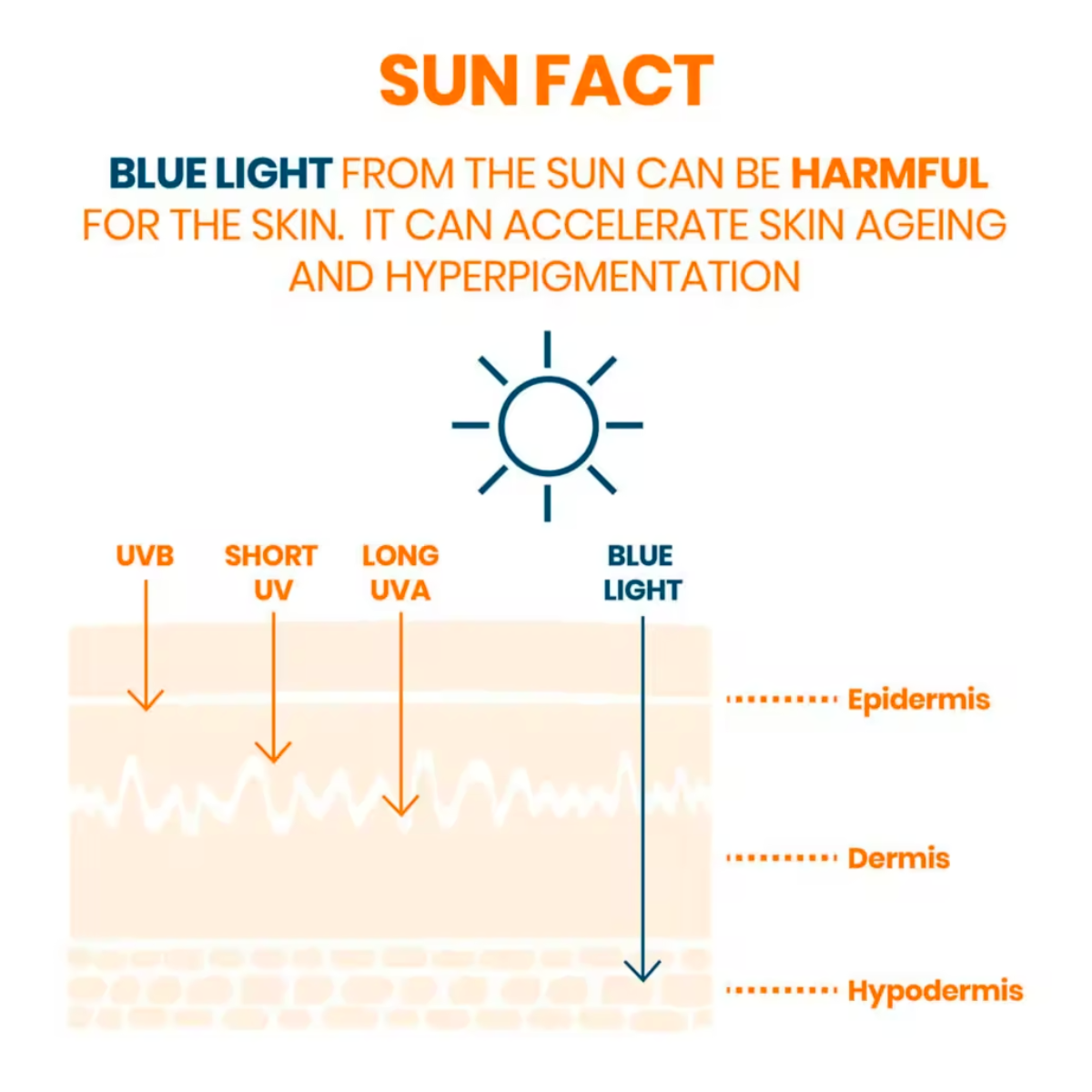 SUN FACT

BLUE LIGHT FROM THE SUN CAN BE HARMFUL FOR THE SKIN. IT CAN ACCELERATE SKIN AGEING AND HYPERPIGMENTATION

UVB
SHORT UV
LONG UVA
BLUE LIGHT

Epidermis
Dermis
Hypodermis